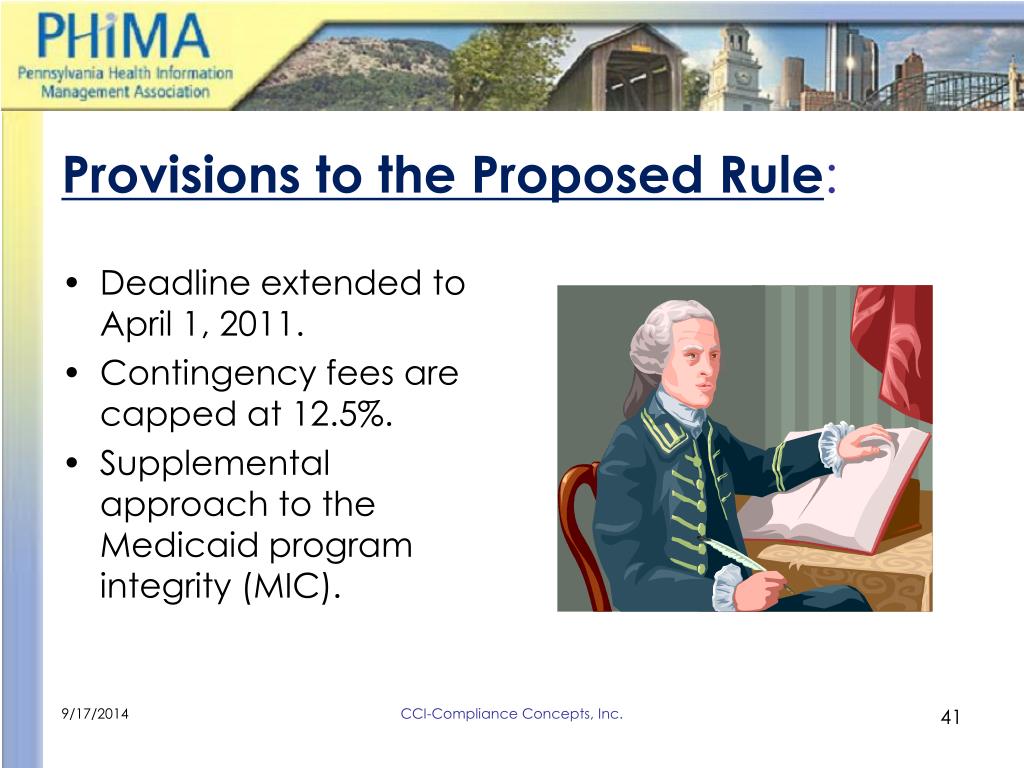 PHiMA
Pennsylvania Health Information Management Association

Provisions to the Proposed Rule:

• Deadline extended to April 1, 2011.
• Contingency fees are capped at 12.5%.
• Supplemental approach to the Medicaid program integrity (MIC).

9/17/2014
CCI-Compliance Concepts, Inc.
41